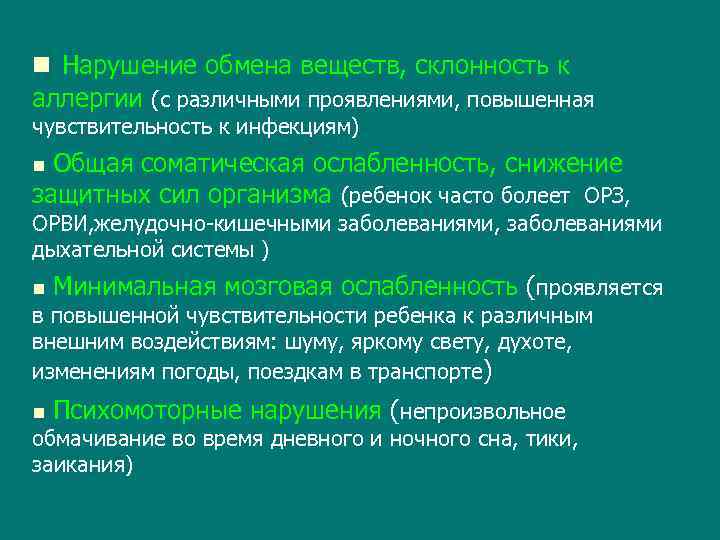 ■ Нарушение обмена веществ, склонность к аллергии (с различными проявлениями, повышенная чувствительность к инфекциям)

■ Общая соматическая ослабленность, снижение защитных сил организма (ребенок часто болеет ОРЗ, ОРВИ,желудочно-кишечными заболеваниями, заболеваниями дыхательной системы )

■ Минимальная мозговая ослабленность (проявляется в повышенной чувствительности ребенка к различным внешним воздействиям: шуму, яркому свету, духоте, изменениям погоды, поездкам в транспорте)

■ Психомоторные нарушения (непроизвольное обмачивание во время дневного и ночного сна, тики, заикания)